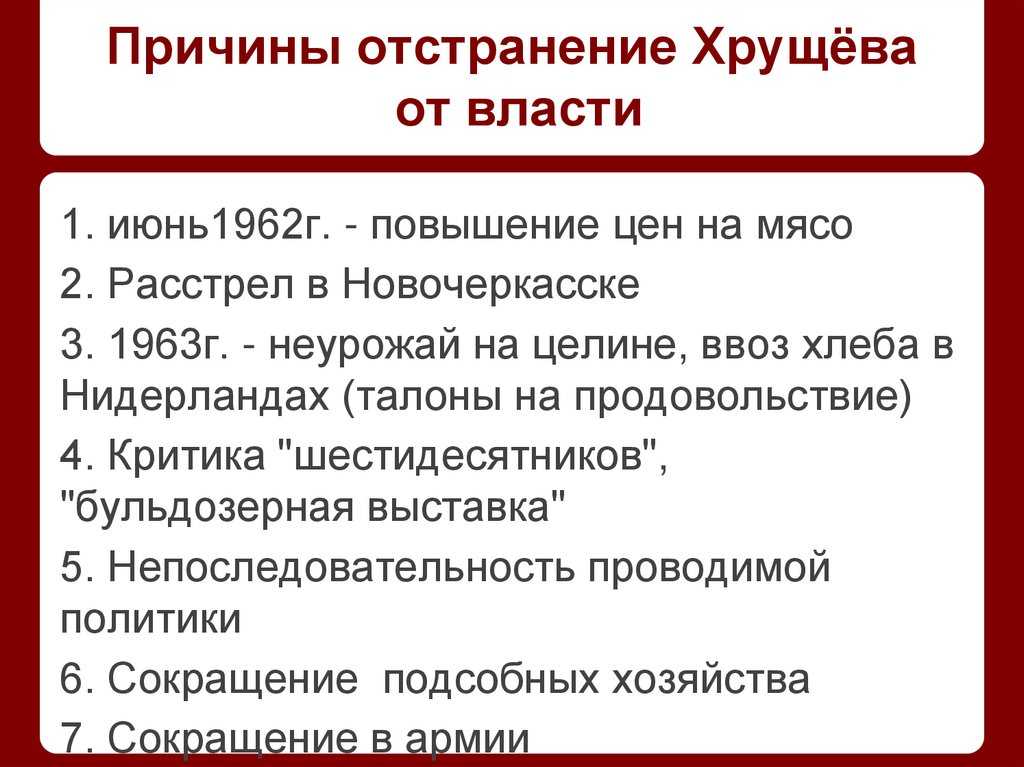 Причины отстранение Хрущёва от власти

1. июнь1962г. - повышение цен на мясо
2. Расстрел в Новочеркасске
3. 1963г. - неурожай на целине, ввоз хлеба в Нидерландах (талоны на продовольствие)
4. Критика "шестидесятников", "бульдозерная выставка"
5. Непоследовательность проводимой политики
6. Сокращение подсобных хозяйства
7. Сокращение в армии